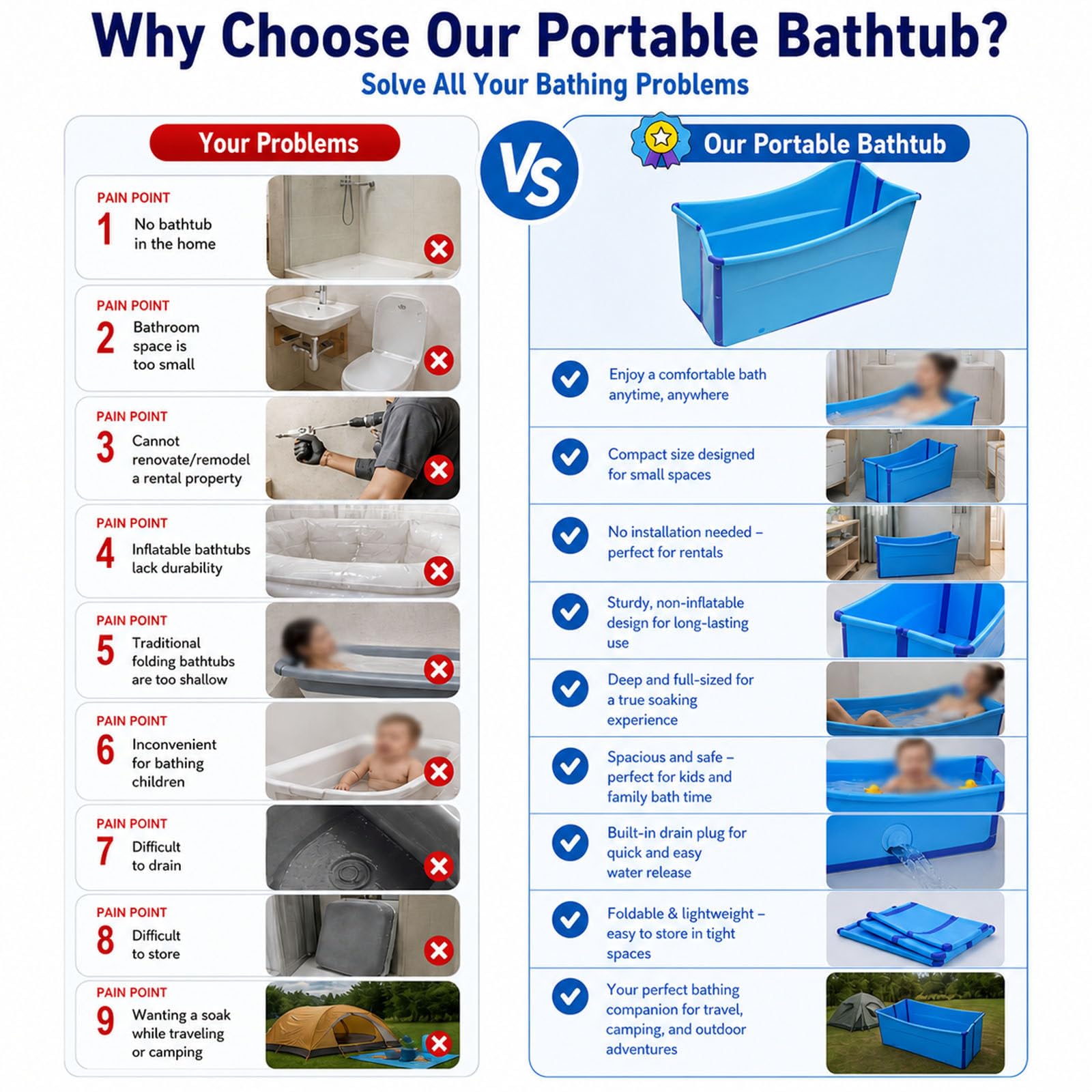 Why Choose Our Portable Bathtub?

Solve All Your Bathing Problems

Your Problems

PAIN POINT
1 No bathtub in the home

PAIN POINT
2 Bathroom space is too small

PAIN POINT
3 Cannot renovate/remodel a rental property

PAIN POINT
4 Inflatable bathtubs lack durability

PAIN POINT
5 Traditional folding bathtubs are too shallow

PAIN POINT
6 Inconvenient for bathing children

PAIN POINT
7 Difficult to drain

PAIN POINT
8 Difficult to store

PAIN POINT
9 Wanting a soak while traveling or camping

VS

Our Portable Bathtub

Enjoy a comfortable bath anytime, anywhere

Compact size designed for small spaces

No installation needed – perfect for rentals

Sturdy, non-inflatable design for long-lasting use

Deep and full-sized for a true soaking experience

Spacious and safe – perfect for kids and family bath time

Built-in drain plug for quick and easy water release

Foldable & lightweight – easy to store in tight spaces

Your perfect bathing companion for travel, camping, and outdoor adventures